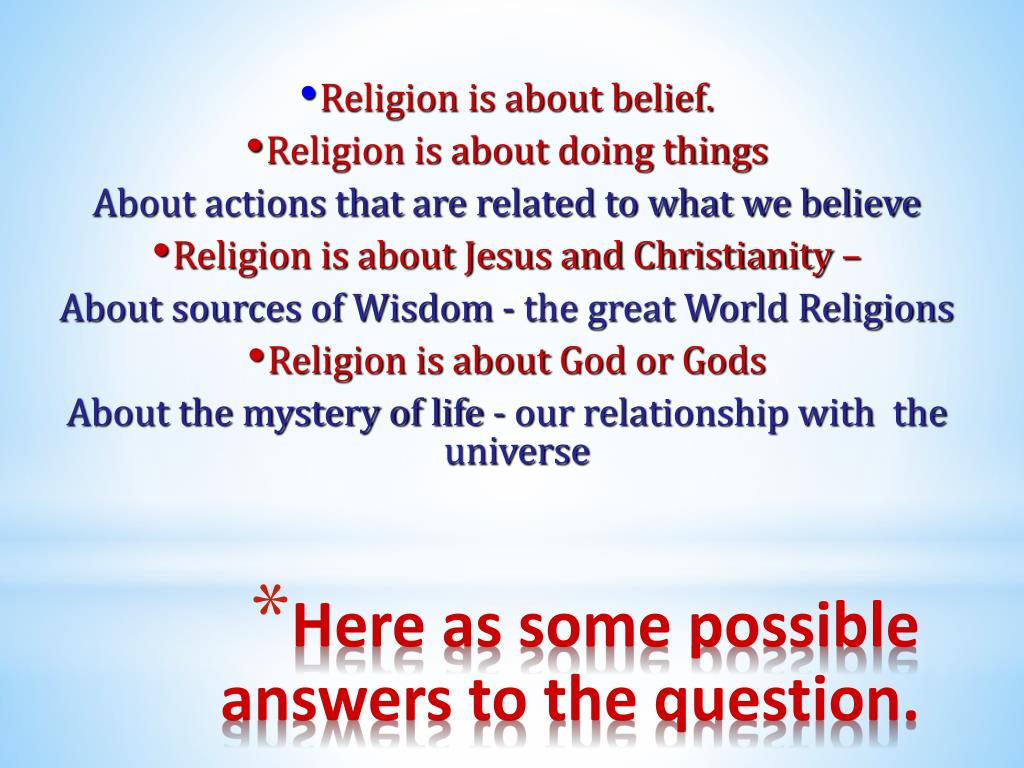 • Religion is about belief.
• Religion is about doing things
About actions that are related to what we believe
• Religion is about Jesus and Christianity –
About sources of Wisdom - the great World Religions
• Religion is about God or Gods
About the mystery of life - our relationship with the universe

* Here as some possible answers to the question.